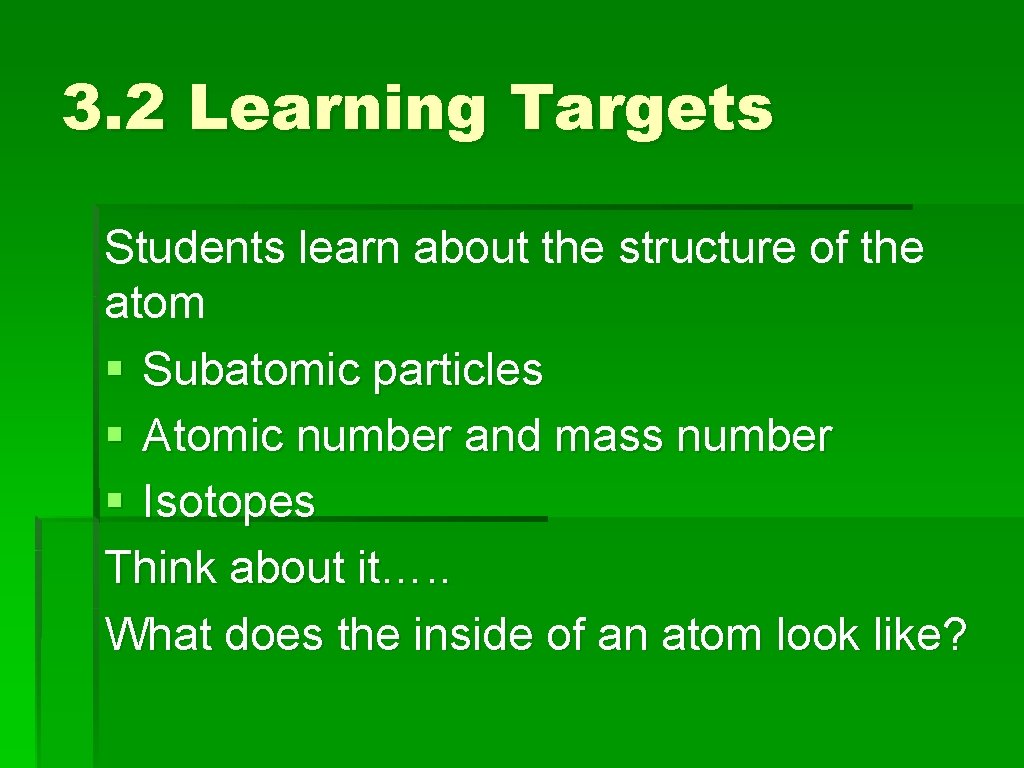 3.2 Learning Targets

Students learn about the structure of the atom
§ Subatomic particles
§ Atomic number and mass number
§ Isotopes
Think about it…..
What does the inside of an atom look like?